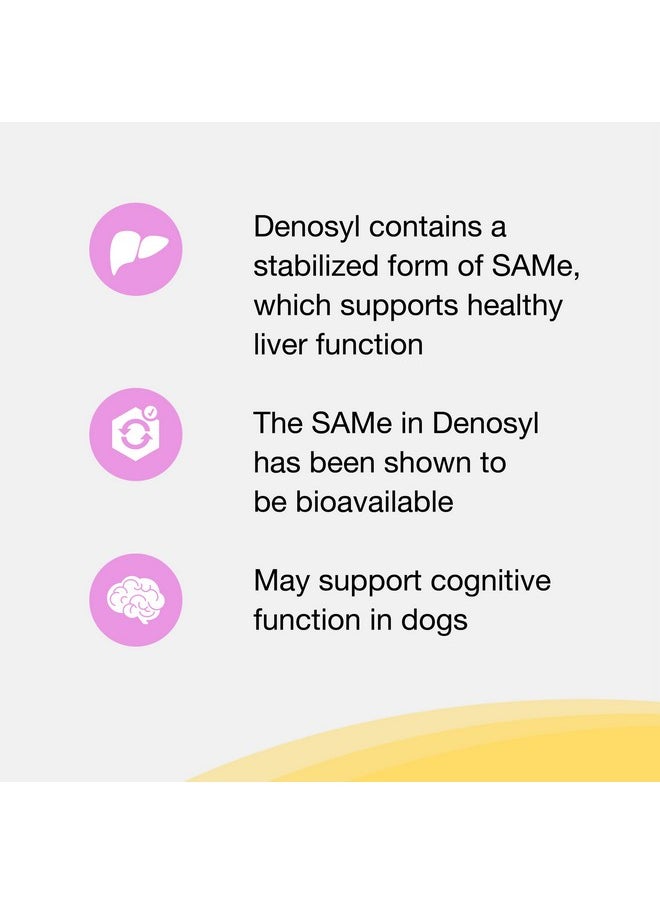 Denosyl contains a stabilized form of SAMe, which supports healthy liver function

The SAMe in Denosyl has been shown to be bioavailable

May support cognitive function in dogs